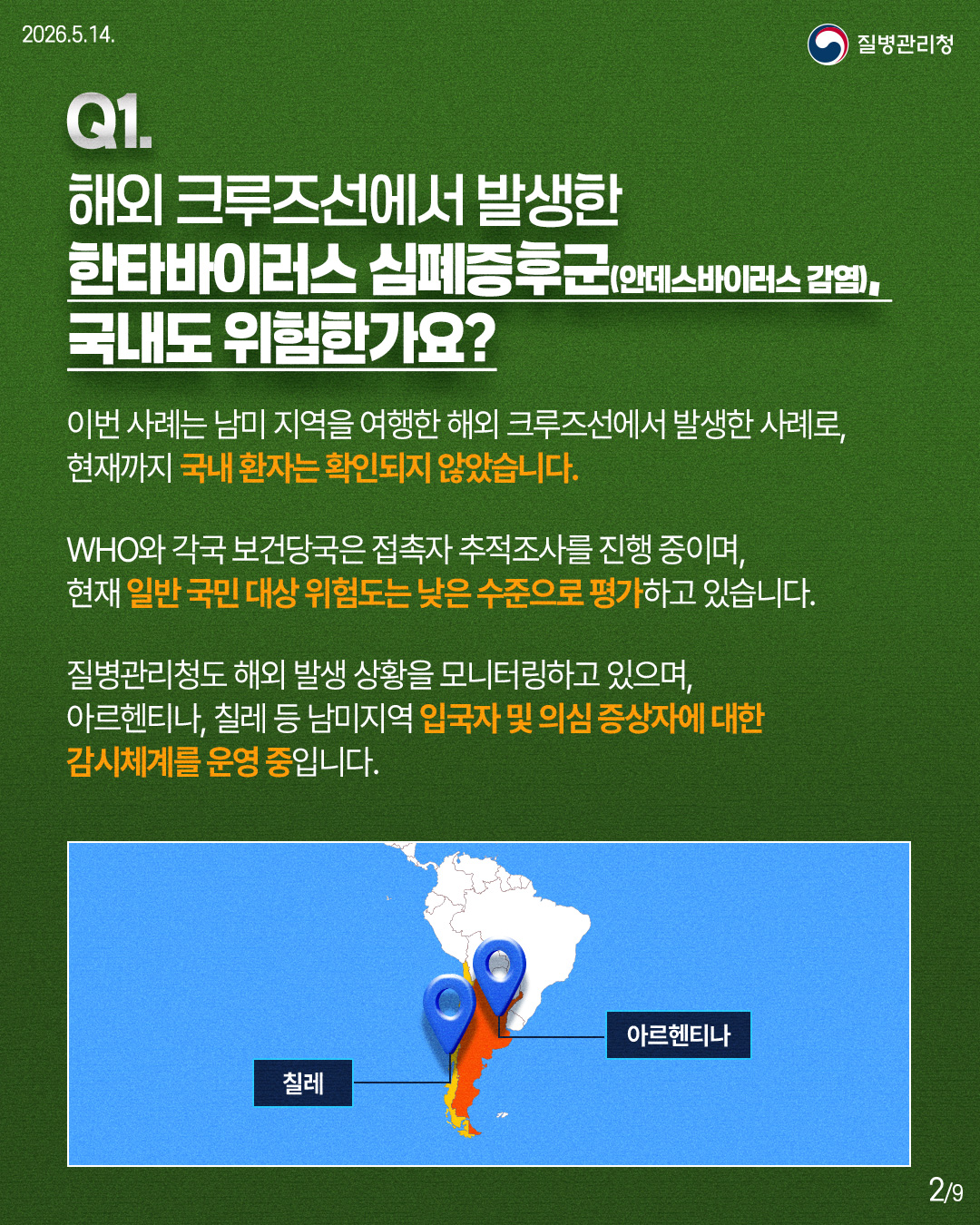 2026.5.14.

질병관리청

Q1.

해외 크루즈선에서 발생한 한타바이러스 심폐증후군(안데스바이러스 감염), 국내도 위험한가요?

이번 사례는 남미 지역을 여행한 해외 크루즈선에서 발생한 사례로, 현재까지 국내 환자는 확인되지 않았습니다.

WHO와 각국 보건당국은 접촉자 추적조사를 진행 중이며, 현재 일반 국민 대상 위험도는 낮은 수준으로 평가하고 있습니다.

질병관리청도 해외 발생 상황을 모니터링하고 있으며, 아르헨티나, 칠레 등 남미지역 입국자 및 의심 증상자에 대한 감시체계를 운영 중입니다.

아르헨티나

칠레

2/9